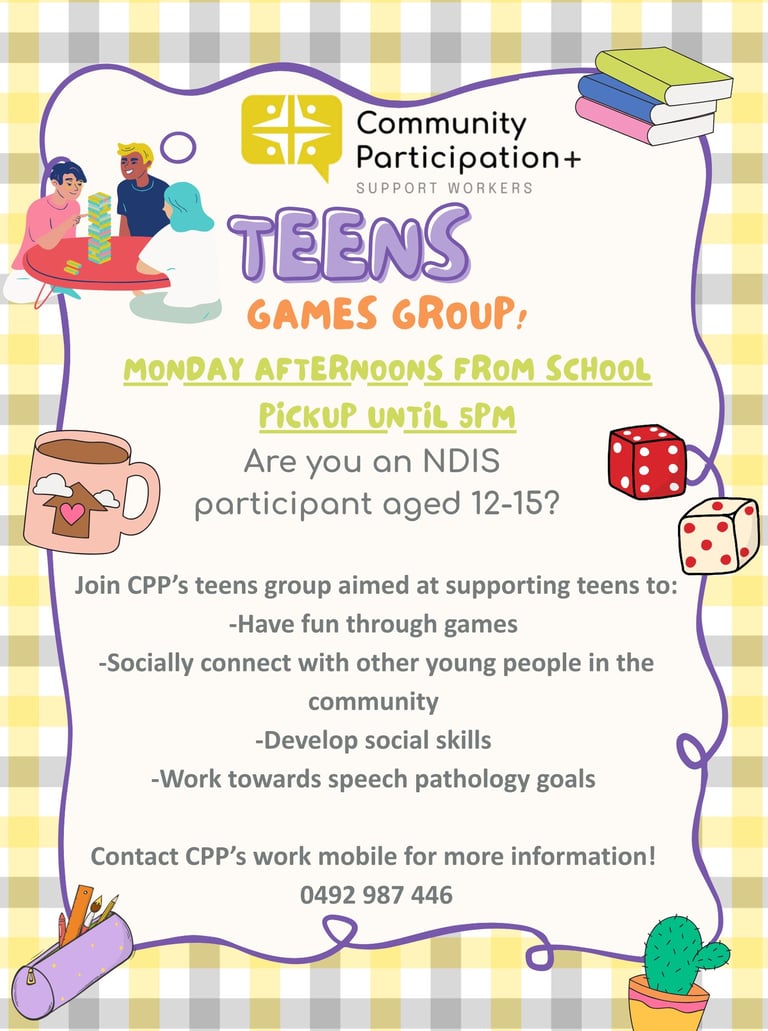 Community Participation+
SUPPORT WORKERS

TEENS

GAMES GROUP!

MONDAY AFTERNOONS FROM SCHOOL PICKUP UNTIL 5PM

Are you an NDIS participant aged 12-15?

Join CPP's teens group aimed at supporting teens to:
-Have fun through games
-Socially connect with other young people in the community
-Develop social skills
-Work towards speech pathology goals

Contact CPP's work mobile for more information!
0492 987 446